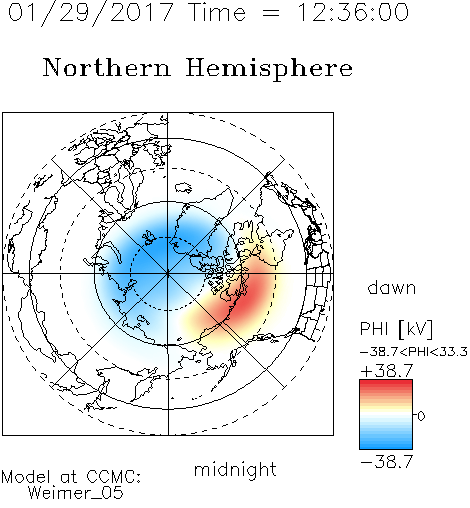 01/29/2017 Time = 12:36:00

Northern Hemisphere

dawn

PHI [kV]

−38.7<PHI<33.3

+38.7

0

−38.7

midnight

Model at CCMC:
Weimer_05